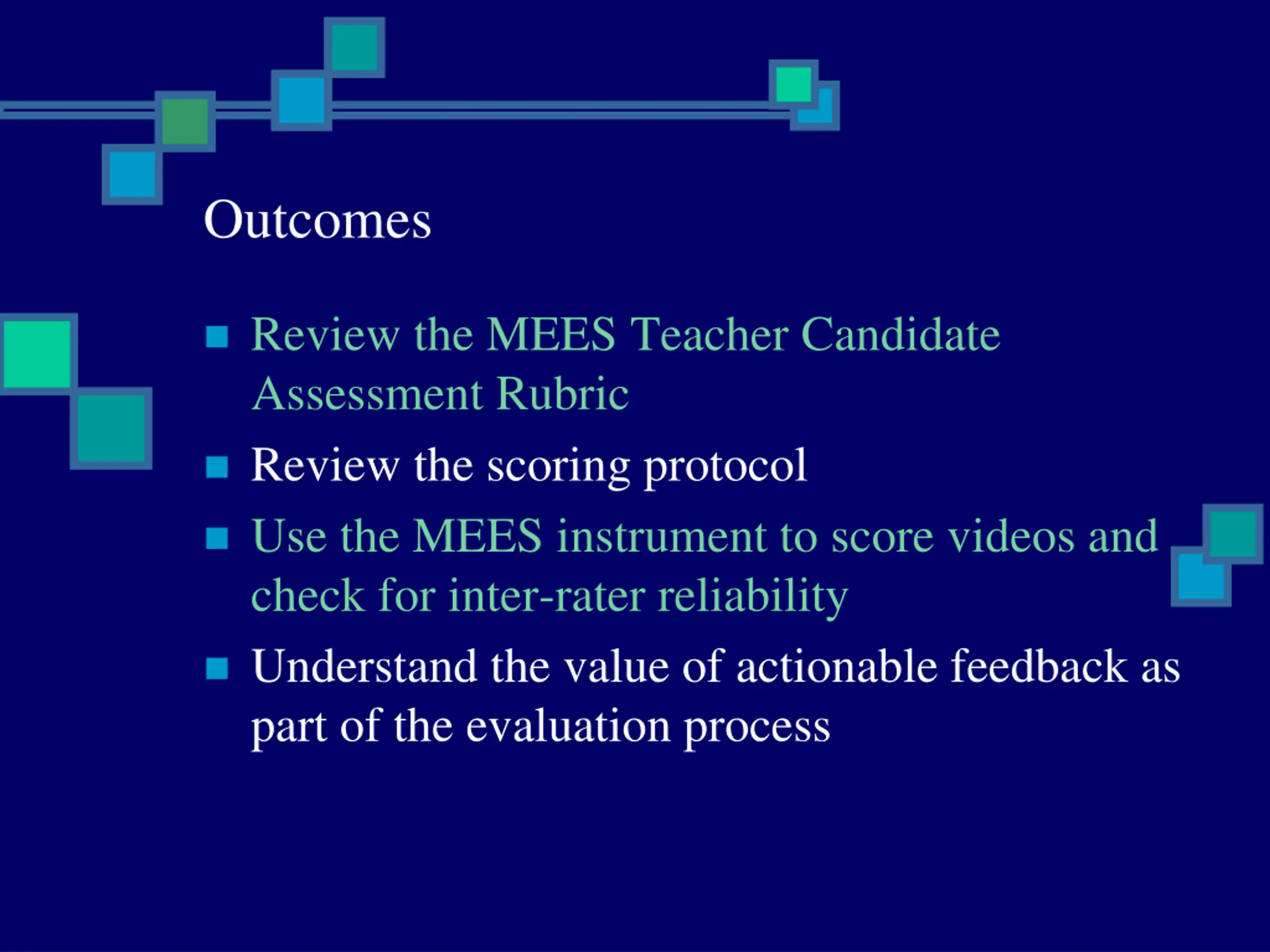 Outcomes

- Review the MEES Teacher Candidate Assessment Rubric
- Review the scoring protocol
- Use the MEES instrument to score videos and check for inter-rater reliability
- Understand the value of actionable feedback as part of the evaluation process